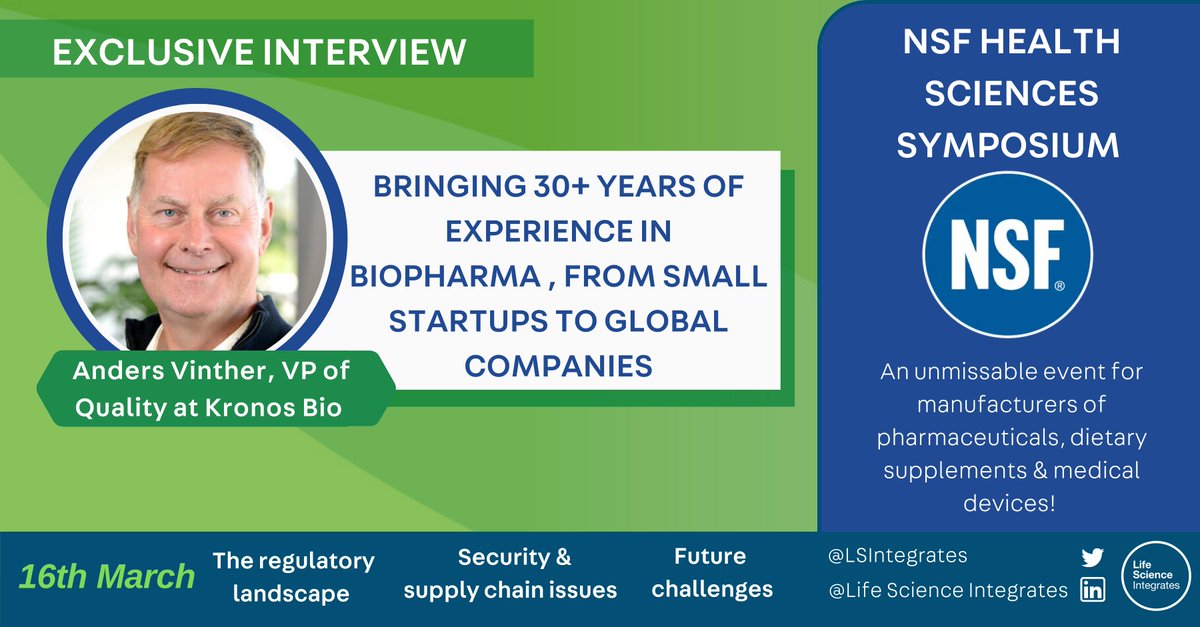 EXCLUSIVE INTERVIEW

BRINGING 30+ YEARS OF EXPERIENCE IN BIOPHARMA , FROM SMALL STARTUPS TO GLOBAL COMPANIES

Anders Vinther, VP of Quality at Kronos Bio

NSF HEALTH SCIENCES SYMPOSIUM

NSF®

An unmissable event for manufacturers of pharmaceuticals, dietary supplements & medical devices!

16th March

The regulatory landscape

Security & supply chain issues

Future challenges

@LSIntegrates

@Life Science Integrates

Life Science Integrates